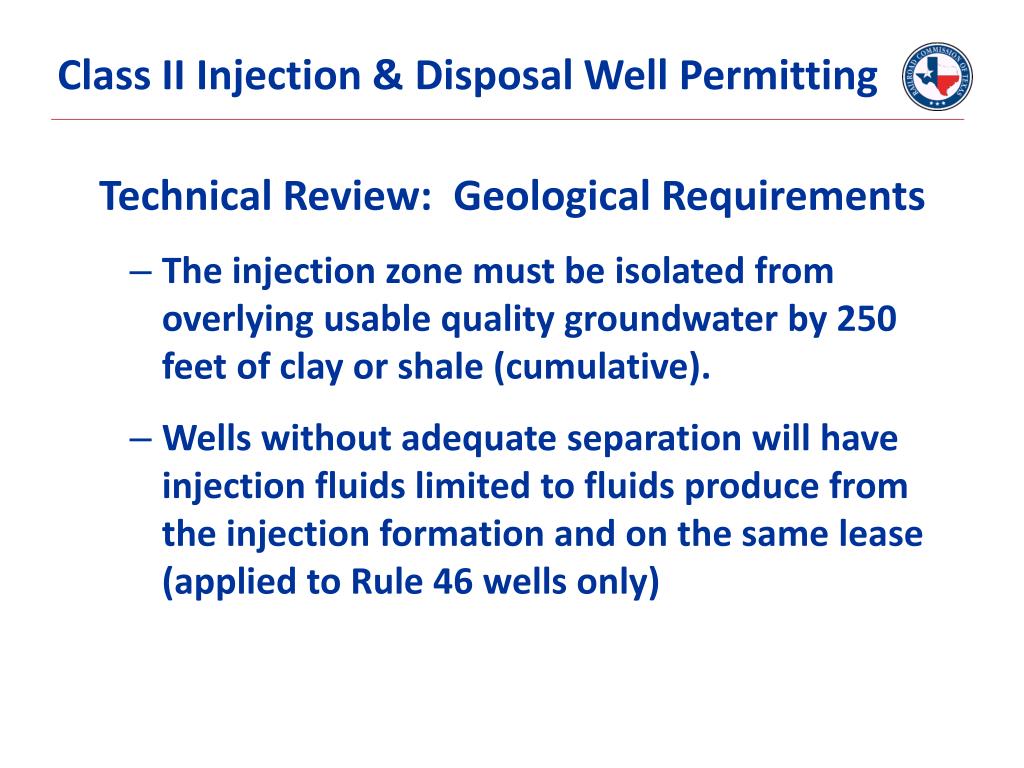 Class II Injection & Disposal Well Permitting

RAILROAD COMMISSION OF TEXAS

Technical Review: Geological Requirements

– The injection zone must be isolated from overlying usable quality groundwater by 250 feet of clay or shale (cumulative).

– Wells without adequate separation will have injection fluids limited to fluids produce from the injection formation and on the same lease (applied to Rule 46 wells only)